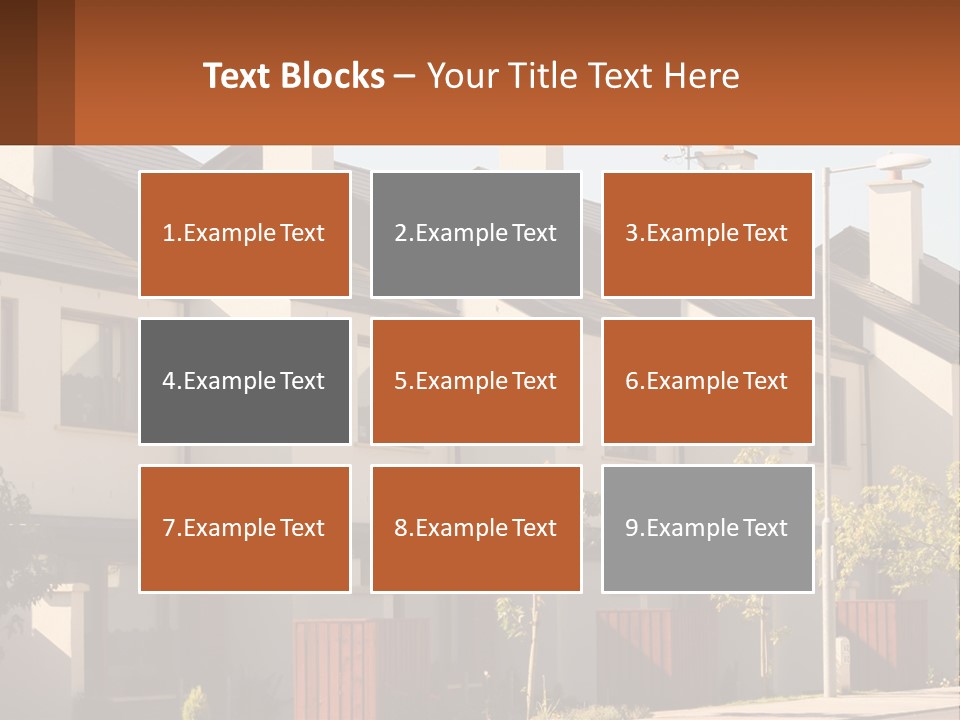 Text Blocks – Your Title Text Here

1.Example Text

2.Example Text

3.Example Text

4.Example Text

5.Example Text

6.Example Text

7.Example Text

8.Example Text

9.Example Text